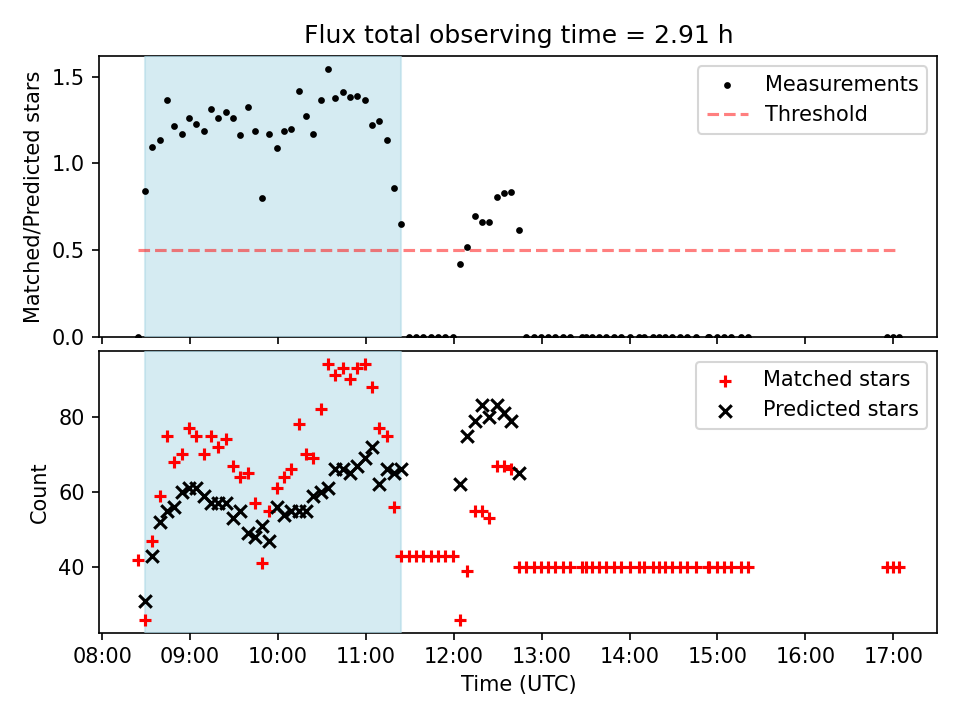 Flux total observing time = 2.91 h

Matched/Predicted stars

1.5
1.0
0.5
0.0

Measurements
Threshold

Count

80
60
40

Matched stars
Predicted stars

08:00 09:00 10:00 11:00 12:00 13:00 14:00 15:00 16:00 17:00
Time (UTC)